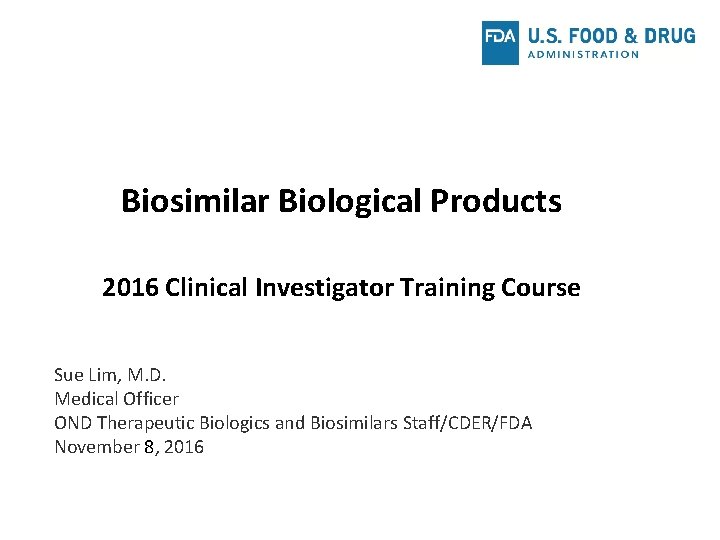 FDA U.S. FOOD & DRUG
ADMINISTRATION

Biosimilar Biological Products

2016 Clinical Investigator Training Course

Sue Lim, M.D.
Medical Officer
OND Therapeutic Biologics and Biosimilars Staff/CDER/FDA
November 8, 2016